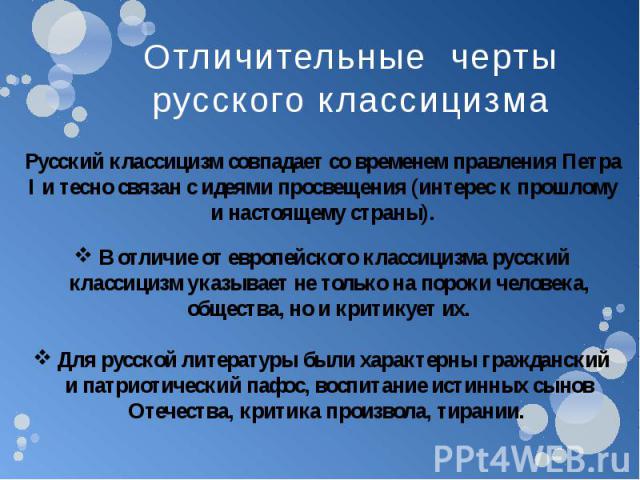 Отличительные черты русского классицизма

Русский классицизм совпадает со временем правления Петра I и тесно связан с идеями просвещения (интерес к прошлому и настоящему страны).

❖ В отличие от европейского классицизма русский классицизм указывает не только на пороки человека, общества, но и критикует их.

❖ Для русской литературы были характерны гражданский и патриотический пафос, воспитание истинных сынов Отечества, критика произвола, тирании.

PPt4WEB.ru